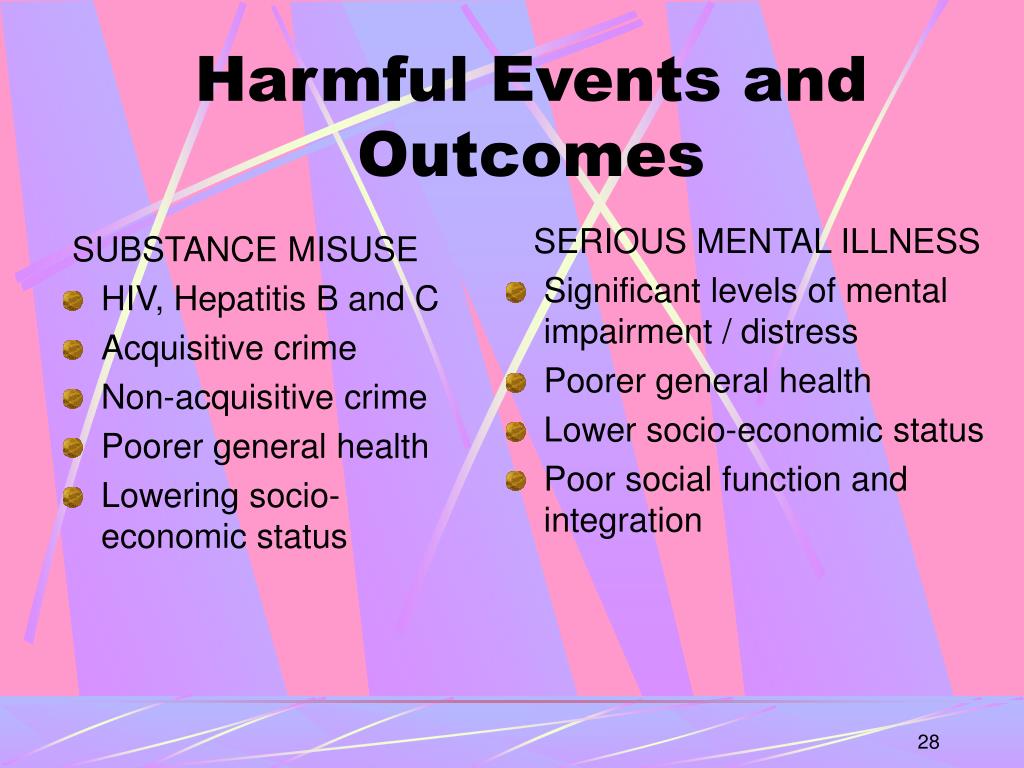 Harmful Events and Outcomes

SUBSTANCE MISUSE
- HIV, Hepatitis B and C
- Acquisitive crime
- Non-acquisitive crime
- Poorer general health
- Lowering socio-economic status

SERIOUS MENTAL ILLNESS
- Significant levels of mental impairment / distress
- Poorer general health
- Lower socio-economic status
- Poor social function and integration

28